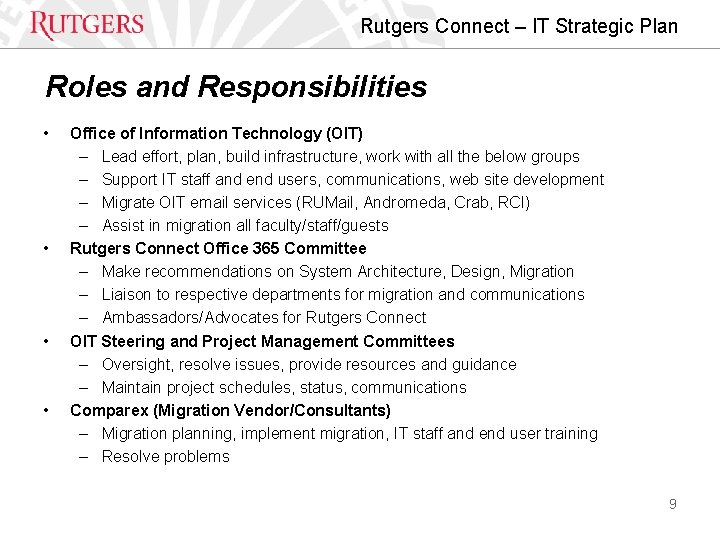 RUTGERS

Rutgers Connect – IT Strategic Plan

Roles and Responsibilities

• Office of Information Technology (OIT)
  – Lead effort, plan, build infrastructure, work with all the below groups
  – Support IT staff and end users, communications, web site development
  – Migrate OIT email services (RUMail, Andromeda, Crab, RCI)
  – Assist in migration all faculty/staff/guests
• Rutgers Connect Office 365 Committee
  – Make recommendations on System Architecture, Design, Migration
  – Liaison to respective departments for migration and communications
  – Ambassadors/Advocates for Rutgers Connect
• OIT Steering and Project Management Committees
  – Oversight, resolve issues, provide resources and guidance
  – Maintain project schedules, status, communications
• Comparex (Migration Vendor/Consultants)
  – Migration planning, implement migration, IT staff and end user training
  – Resolve problems

9